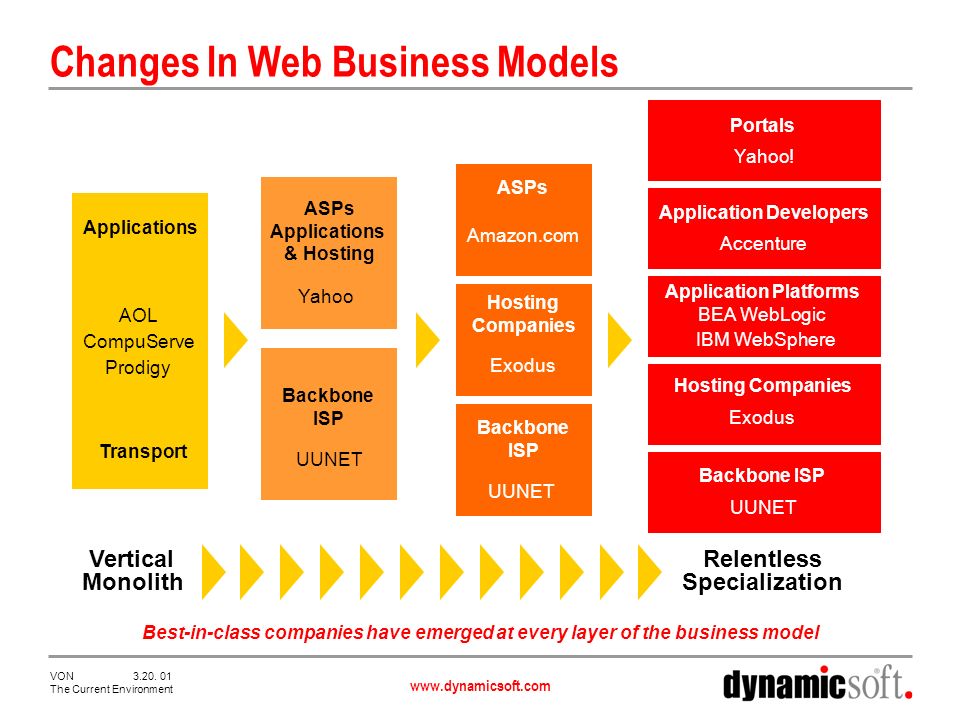 Changes In Web Business Models

Applications

AOL
CompuServe
Prodigy

Transport

ASPs Applications & Hosting

Yahoo

Backbone ISP

UUNET

ASPs

Amazon.com

Hosting Companies

Exodus

Backbone ISP

UUNET

Portals

Yahoo!

Application Developers

Accenture

Application Platforms
BEA WebLogic
IBM WebSphere

Hosting Companies

Exodus

Backbone ISP

UUNET

Vertical Monolith

Relentless Specialization

Best-in-class companies have emerged at every layer of the business model

VON 3.20. 01
The Current Environment

www.dynamicsoft.com

dynamicsoft.